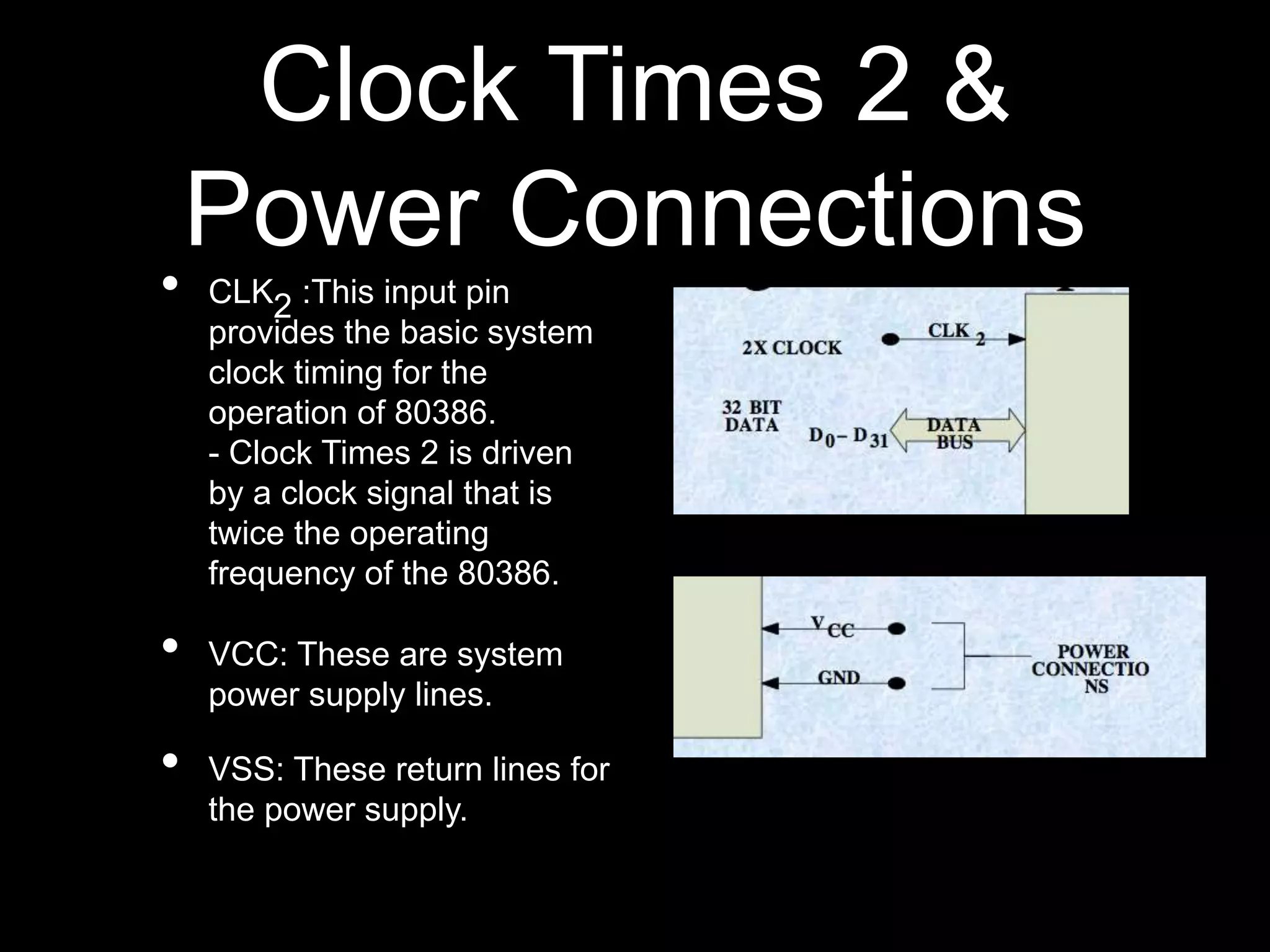 Clock Times 2 & Power Connections

• $CLK_2$ :This input pin provides the basic system clock timing for the operation of 80386.
- Clock Times 2 is driven by a clock signal that is twice the operating frequency of the 80386.

• VCC: These are system power supply lines.

• VSS: These return lines for the power supply.

2X CLOCK

$CLK_2$

32 BIT DATA

$D_0 - D_{31}$

DATA BUS

$V_{CC}$

GND

POWER CONNECTIO NS